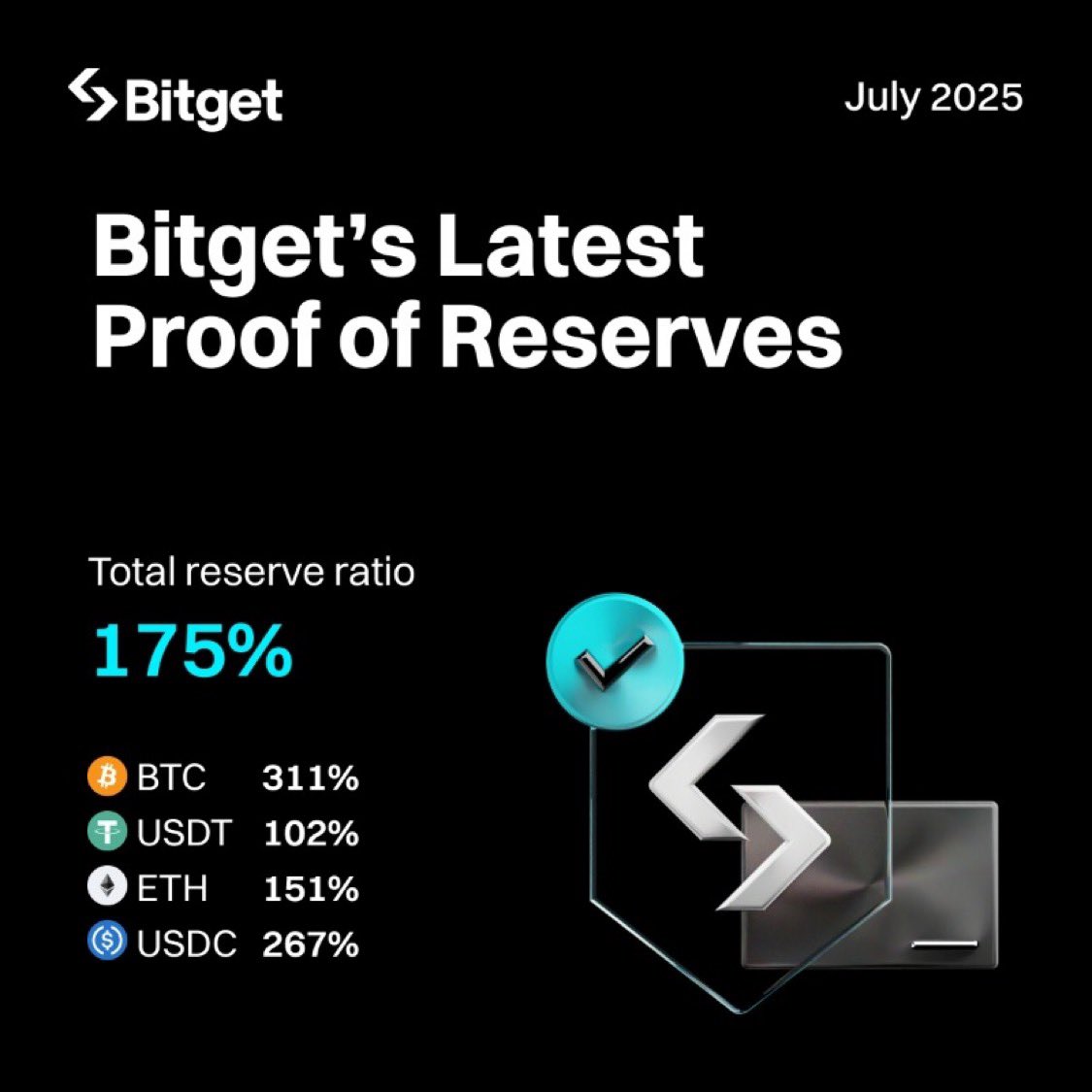 Bitget

July 2025

Bitget's Latest Proof of Reserves

Total reserve ratio

175%

BTC 311%
USDT 102%
ETH 151%
USDC 267%